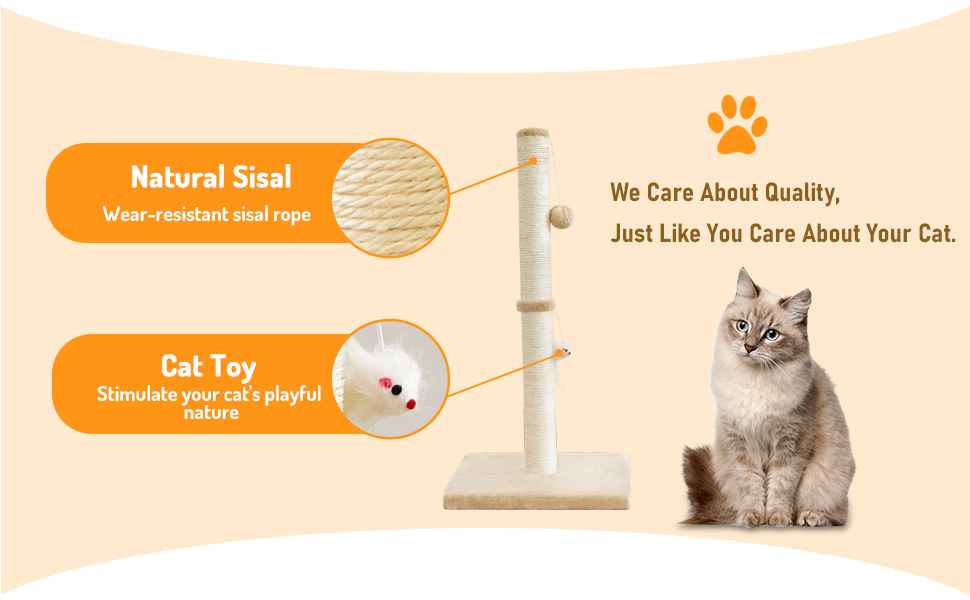 Natural Sisal
Wear-resistant sisal rope

Cat Toy
Stimulate your cat's playful nature

We Care About Quality,
Just Like You Care About Your Cat.